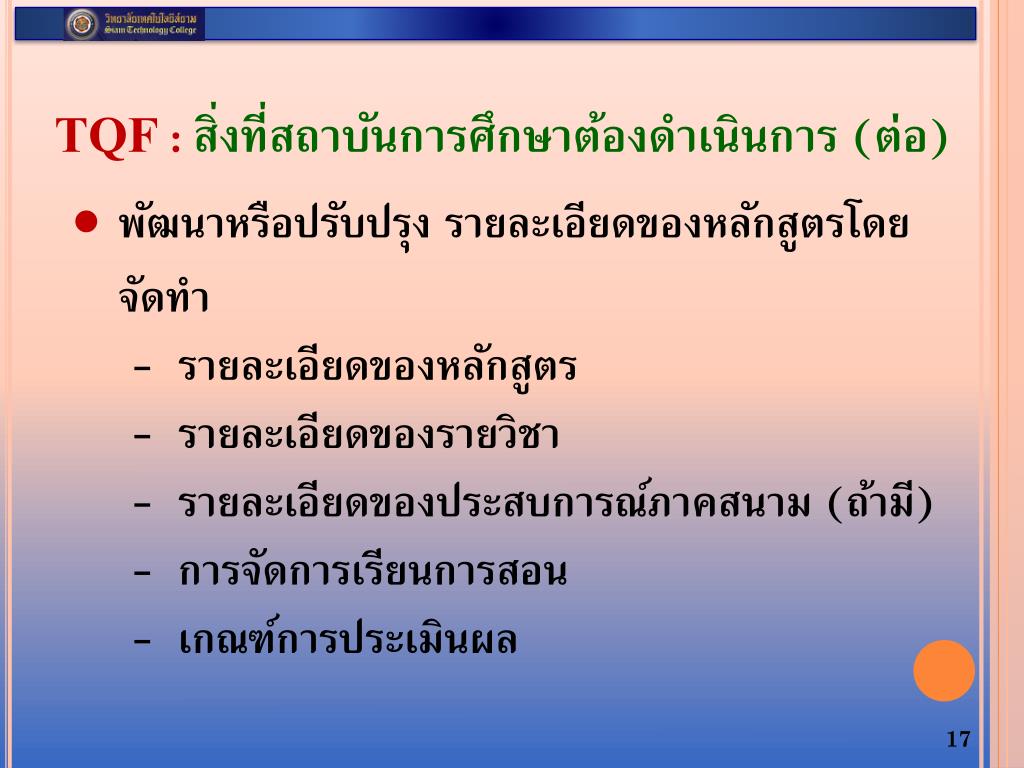 วิทยาลัยเทคโนโลยีสยาม
Siam Technology College

TQF : สิ่งที่สถาบันการศึกษาต้องดำเนินการ (ต่อ)

● พัฒนาหรือปรับปรุง รายละเอียดของหลักสูตรโดยจัดทำ
– รายละเอียดของหลักสูตร
– รายละเอียดของรายวิชา
– รายละเอียดของประสบการณ์ภาคสนาม (ถ้ามี)
– การจัดการเรียนการสอน
– เกณฑ์การประเมินผล

17